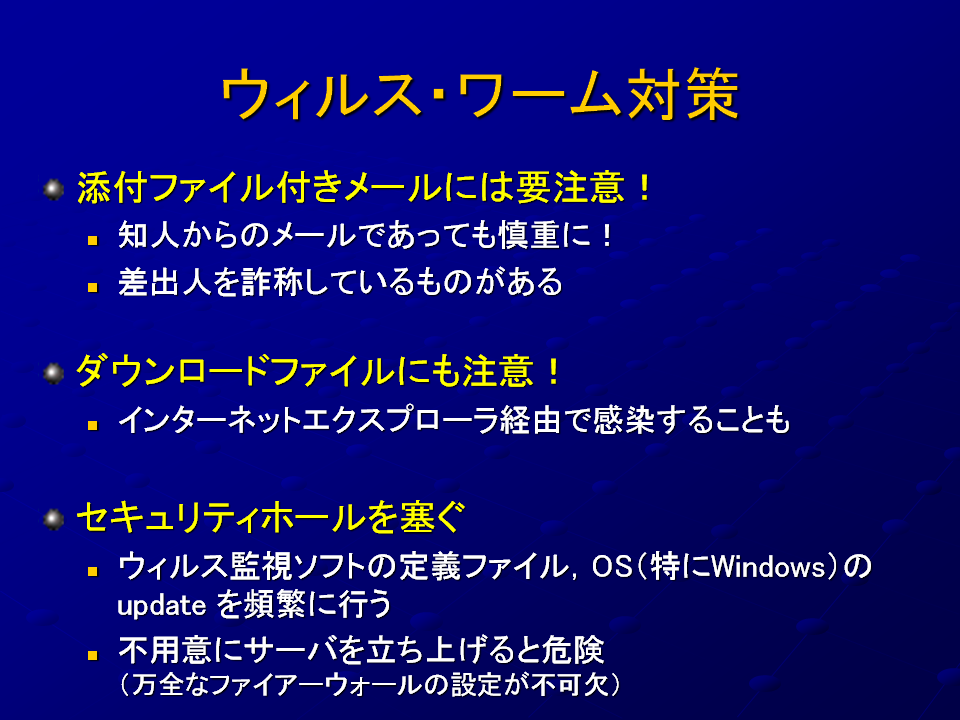 ウィルス･ワーム対策

添付ファイル付きメールには要注意！

知人からのメールであっても慎重に！

差出人を詐称しているものがある

ダウンロードファイルにも注意！

インターネットエクスプローラ経由で感染することも

セキュリティホールを塞ぐ

ウィルス監視ソフトの定義ファイル，OS（特にWindows）のupdate を頻繁に行う

不用意にサーバを立ち上げると危険
（万全なファイアーウォールの設定が不可欠）